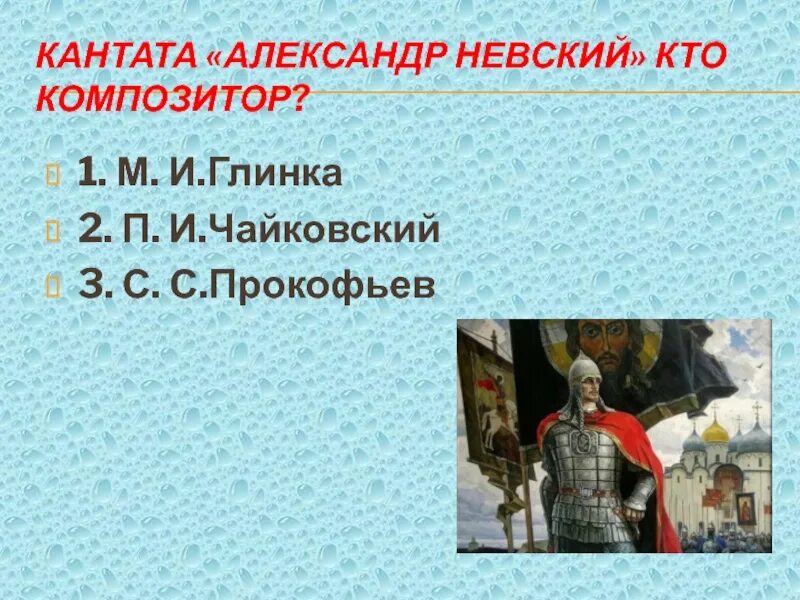 КАНТАТА «АЛЕКСАНДР НЕВСКИЙ» КТО КОМПОЗИТОР?

1. М. И.Глинка

2. П. И.Чайковский

3. С. С.Прокофьев